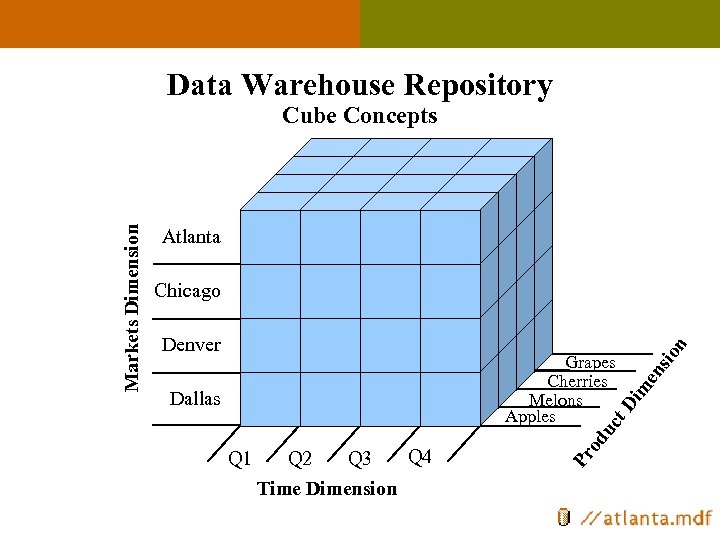 Data Warehouse Repository
Cube Concepts

Markets Dimension

Atlanta
Chicago
Denver
Dallas

Q1 Q2 Q3 Q4

Time Dimension

Grapes
Cherries
Melons
Apples

Product Dimension

//atlanta.mdf